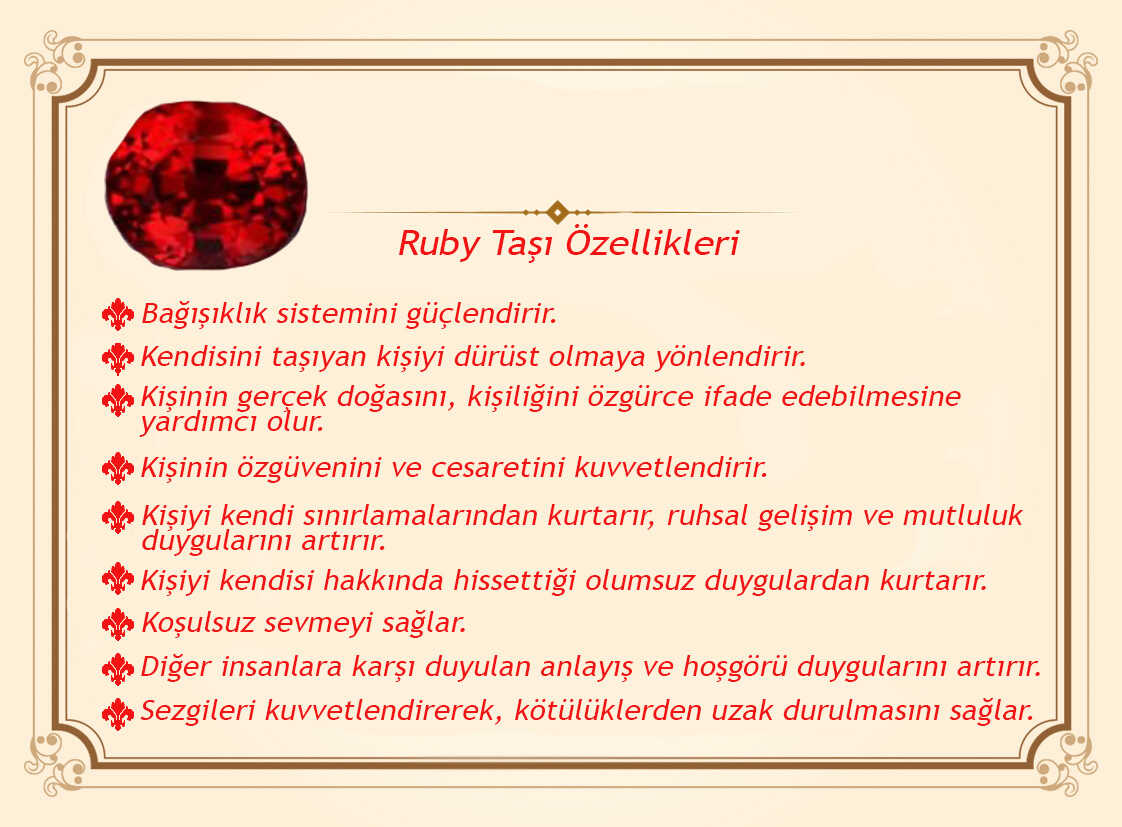 Ruby Taşı Özellikleri

Bağışıklık sistemini güçlendirir.

Kendisini taşıyan kişiyi dürüst olmaya yönlendirir.

Kişinin gerçek doğasını, kişiliğini özgürce ifade edebilmesine yardımcı olur.

Kişinin özgüvenini ve cesaretini kuvvetlendirir.

Kişiyi kendi sınırlamalarından kurtarır, ruhsal gelişim ve mutluluk duygularını artırır.

Kişiyi kendisi hakkında hissettiği olumsuz duygulardan kurtarır.

Koşulsuz sevmeyi sağlar.

Diğer insanlara karşı duyulan anlayış ve hoşgörü duygularını artırır.

Sezgileri kuvvetlendirerek, kötülüklerden uzak durulmasını sağlar.